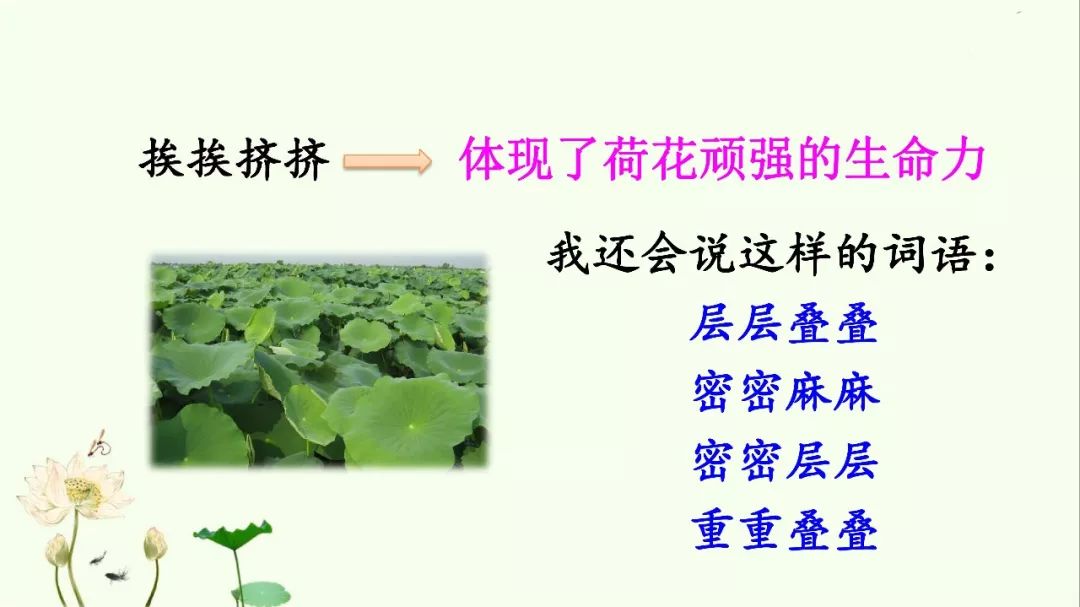 挨挨挤挤 体现了荷花顽强的生命力

我还会说这样的词语：

层层叠叠

密密麻麻

密密层层

重重叠叠